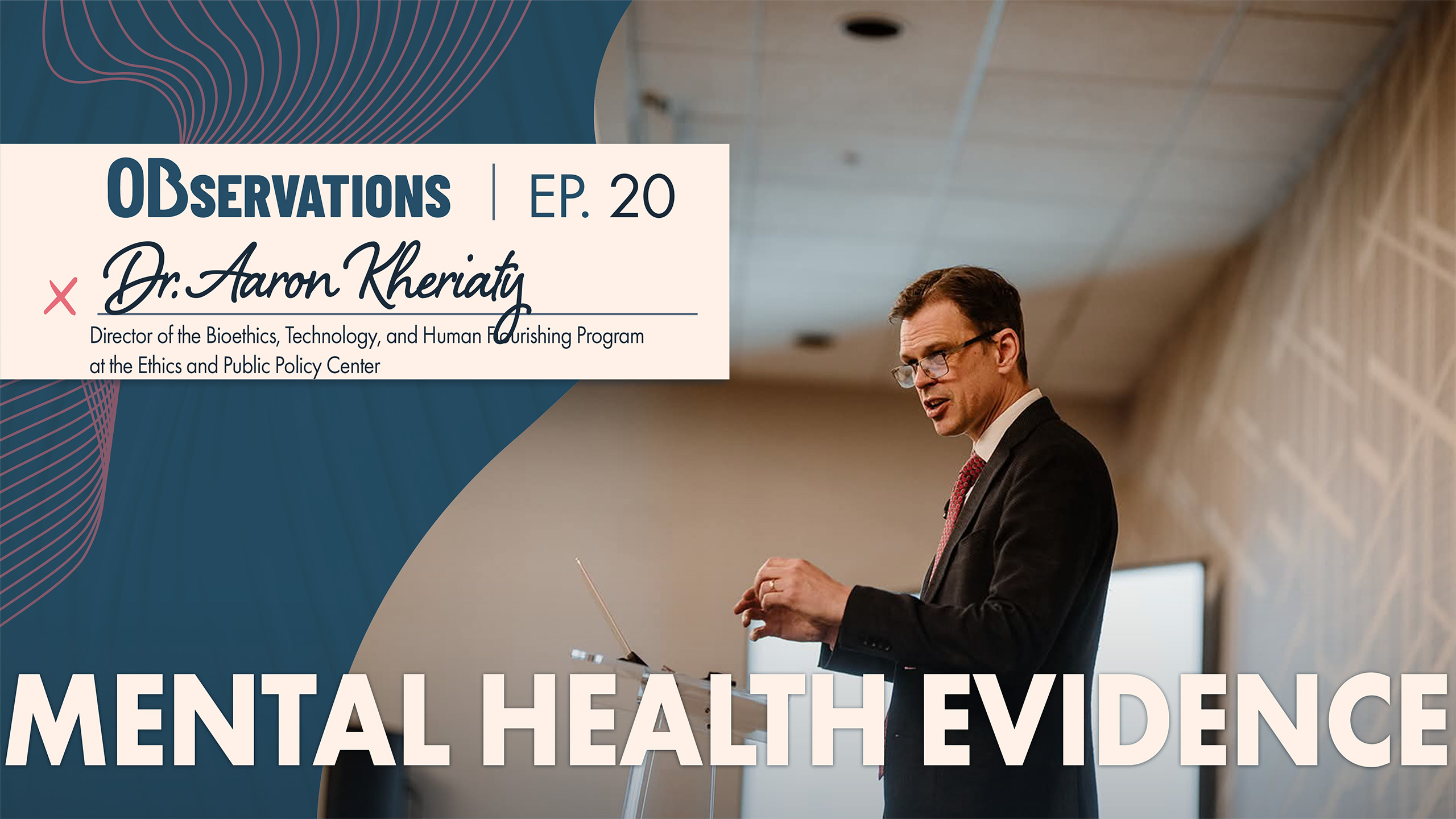 OBSERVATIONS | EP. 20

x Dr. Aaron Kheriaty

Director of the Bioethics, Technology, and Human Flourishing Program at the Ethics and Public Policy Center

MENTAL HEALTH EVIDENCE